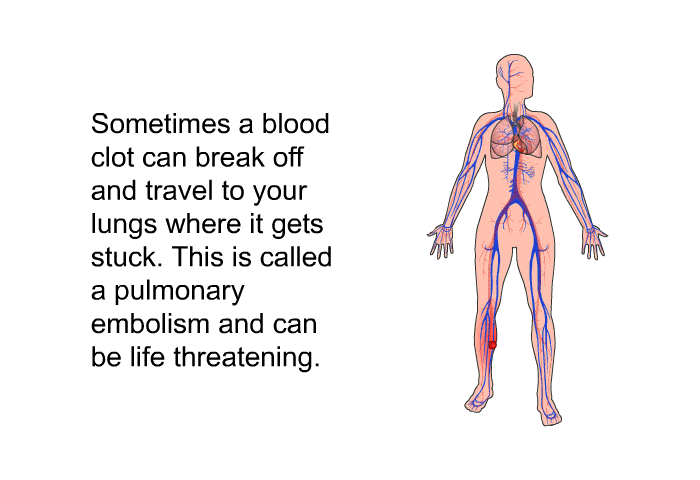 Sometimes a blood clot can break off and travel to your lungs where it gets stuck. This is called a pulmonary embolism and can be life threatening.